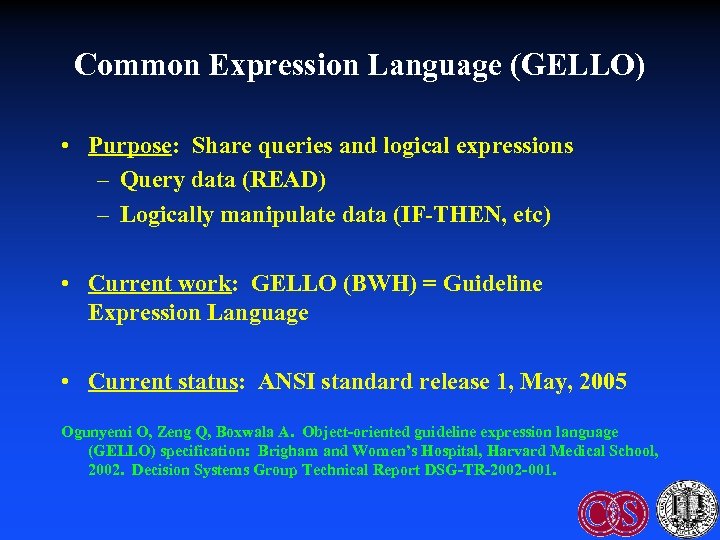 Common Expression Language (GELLO)

• Purpose: Share queries and logical expressions
– Query data (READ)
– Logically manipulate data (IF-THEN, etc)

• Current work: GELLO (BWH) = Guideline Expression Language

• Current status: ANSI standard release 1, May, 2005

Ogunyemi O, Zeng Q, Boxwala A. Object-oriented guideline expression language (GELLO) specification: Brigham and Women's Hospital, Harvard Medical School, 2002. Decision Systems Group Technical Report DSG-TR-2002-001.

CS